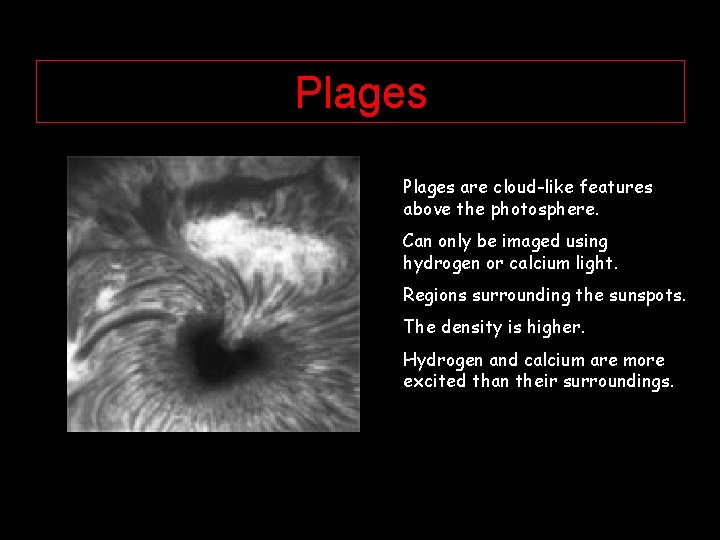 Plages

Plages are cloud-like features above the photosphere.

Can only be imaged using hydrogen or calcium light.

Regions surrounding the sunspots.

The density is higher.

Hydrogen and calcium are more excited than their surroundings.